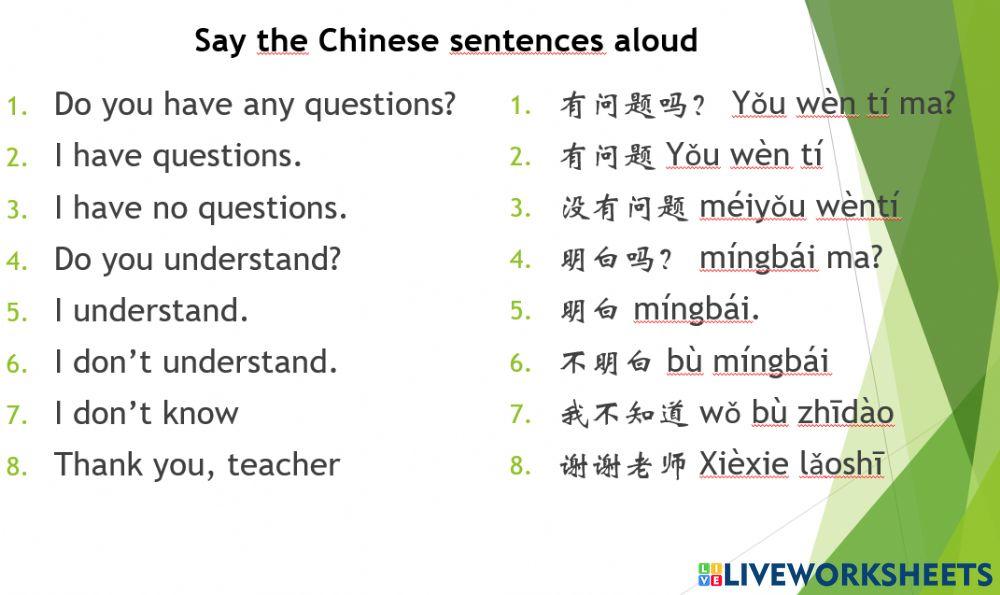 Say the Chinese sentences aloud

1. Do you have any questions?
2. I have questions.
3. I have no questions.
4. Do you understand?
5. I understand.
6. I don't understand.
7. I don't know
8. Thank you, teacher

1. 有问题吗？ Yǒu wèn tí ma?
2. 有问题 Yǒu wèn tí
3. 没有问题 méiyǒu wèntí
4. 明白吗？ míngbái ma?
5. 明白 míngbái.
6. 不明白 bù míngbái
7. 我不知道 wǒ bù zhīdào
8. 谢谢老师 Xièxie lǎoshī

LIVEWORKSHEETS